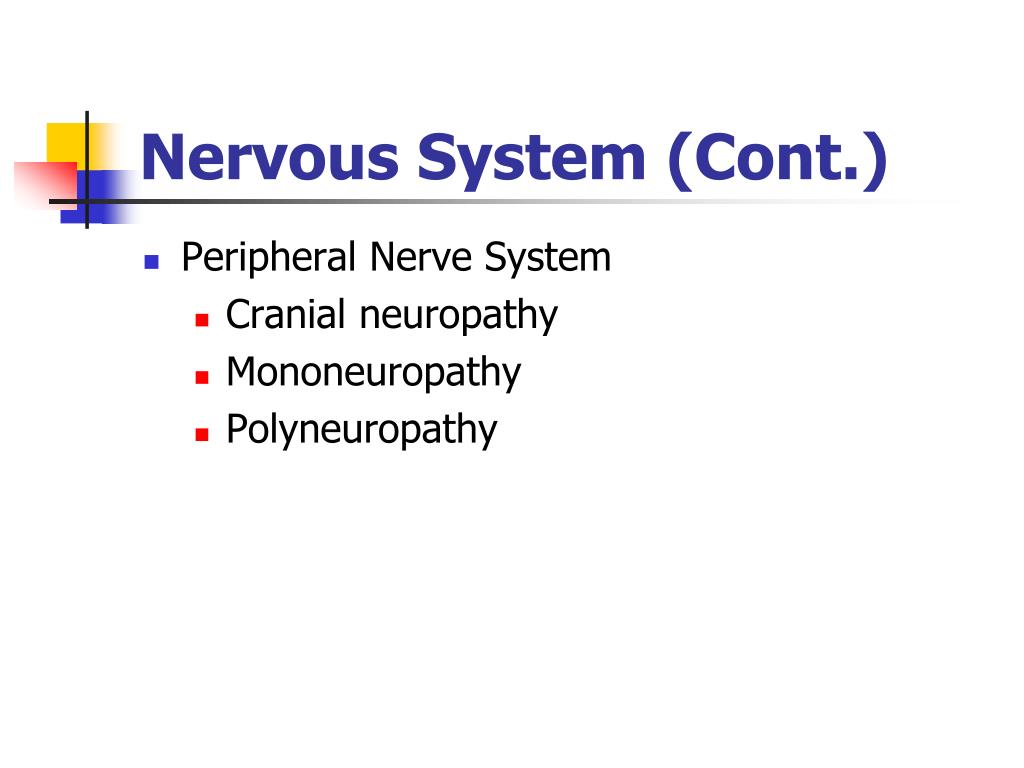 Nervous System (Cont.)

- Peripheral Nerve System
  - Cranial neuropathy
  - Mononeuropathy
  - Polyneuropathy